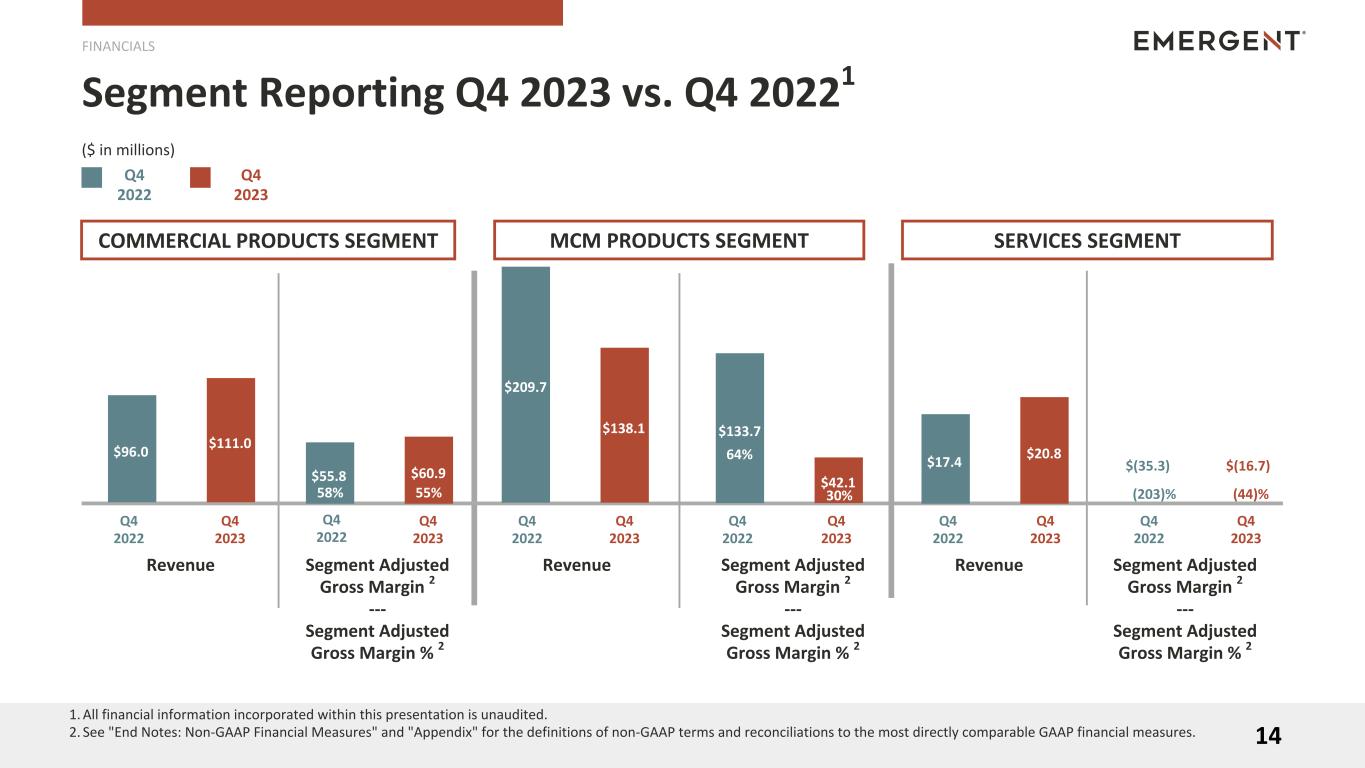 FINANCIALS

EMERGENT

Segment Reporting Q4 2023 vs. Q4 2022$^1$

($ in millions)

Q4 2022 Q4 2023

COMMERCIAL PRODUCTS SEGMENT

$96.0
$111.0
Q4 2022
Q4 2023
Revenue

$55.8
58%
$60.9
55%
Q4 2022
Q4 2023
Segment Adjusted Gross Margin $^2$
---
Segment Adjusted Gross Margin % $^2$

MCM PRODUCTS SEGMENT

$209.7
$138.1
Q4 2022
Q4 2023
Revenue

$133.7
64%
$42.1
30%
Q4 2022
Q4 2023
Segment Adjusted Gross Margin $^2$
---
Segment Adjusted Gross Margin % $^2$

SERVICES SEGMENT

$17.4
$20.8
Q4 2022
Q4 2023
Revenue

$(35.3)
(203)%
$(16.7)
(44)%
Q4 2022
Q4 2023
Segment Adjusted Gross Margin $^2$
---
Segment Adjusted Gross Margin % $^2$

1. All financial information incorporated within this presentation is unaudited.
2. See "End Notes: Non-GAAP Financial Measures" and "Appendix" for the definitions of non-GAAP terms and reconciliations to the most directly comparable GAAP financial measures.

14